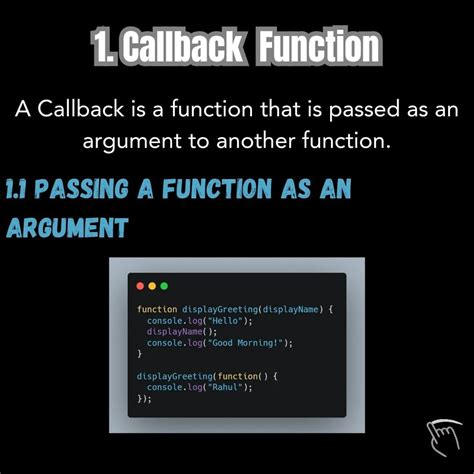 1. Callback Function

A Callback is a function that is passed as an argument to another function.

1.1 PASSING A FUNCTION AS AN ARGUMENT

function displayGreeting(displayName) {
  console.log("Hello");
  displayName();
  console.log("Good Morning!");
}

displayGreeting(function() {
  console.log("Rahul");
});